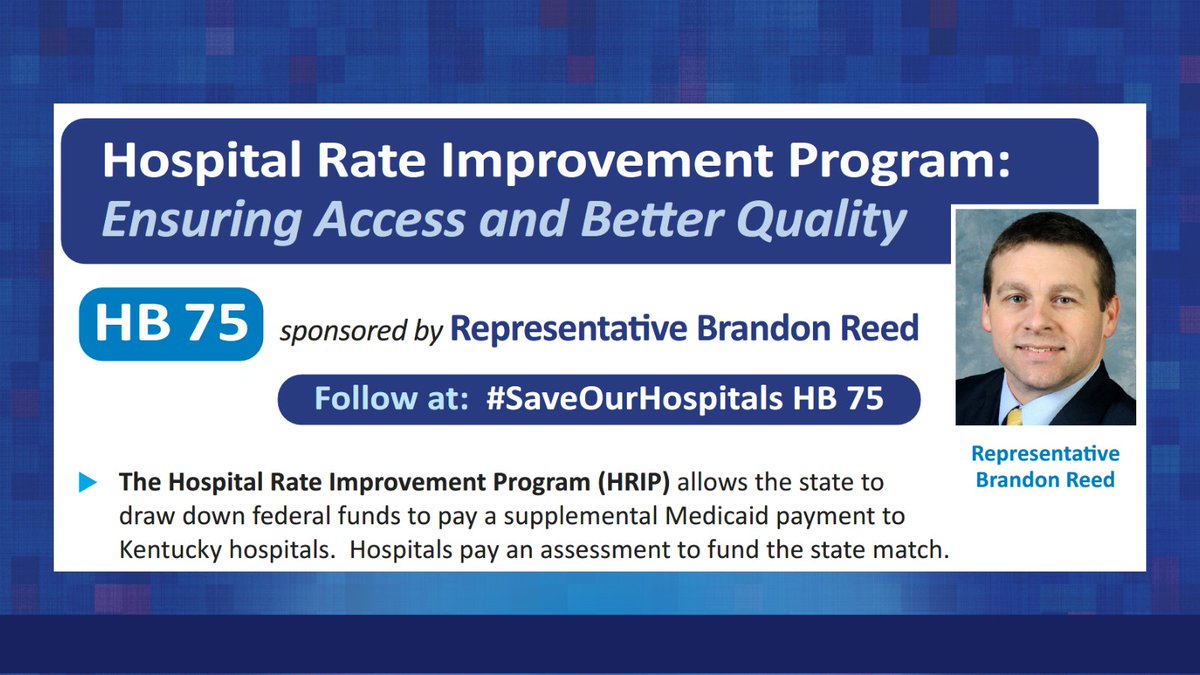 Hospital Rate Improvement Program:
Ensuring Access and Better Quality

HB 75 sponsored by Representative Brandon Reed

Follow at: #SaveOurHospitals HB 75

Representative Brandon Reed

The Hospital Rate Improvement Program (HRIP) allows the state to draw down federal funds to pay a supplemental Medicaid payment to Kentucky hospitals. Hospitals pay an assessment to fund the state match.